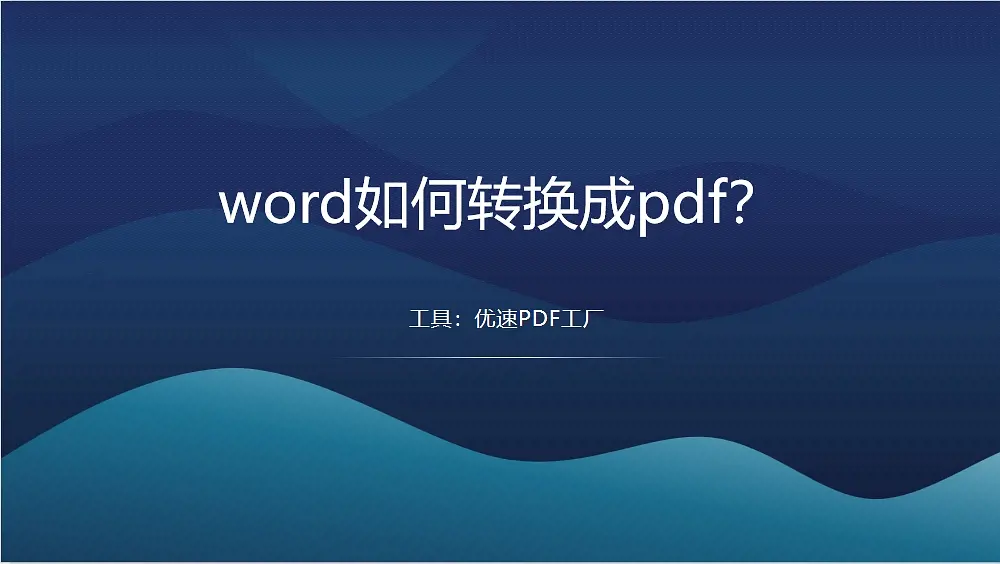 word如何转换成pdf?

工具：优速PDF工厂